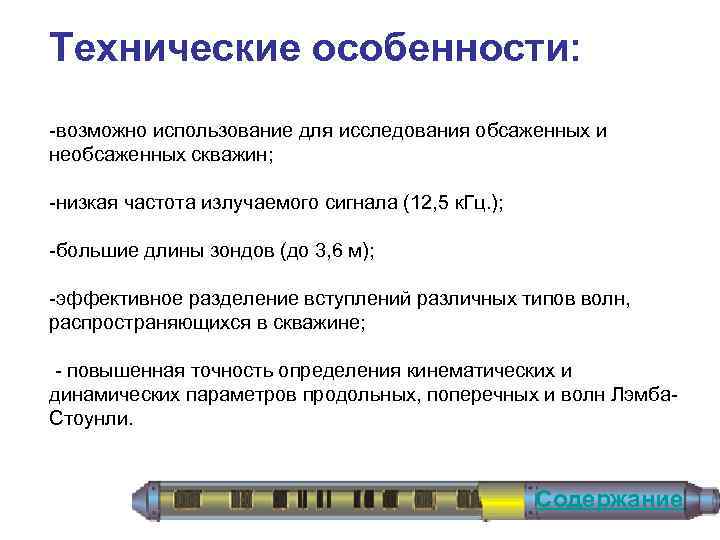 Технические особенности:

-возможно использование для исследования обсаженных и необсаженных скважин;

-низкая частота излучаемого сигнала (12,5 кГц.);

-большие длины зондов (до 3,6 м);

-эффективное разделение вступлений различных типов волн, распространяющихся в скважине;

- повышенная точность определения кинематических и динамических параметров продольных, поперечных и волн Лэмба-Стоунли.

Содержание